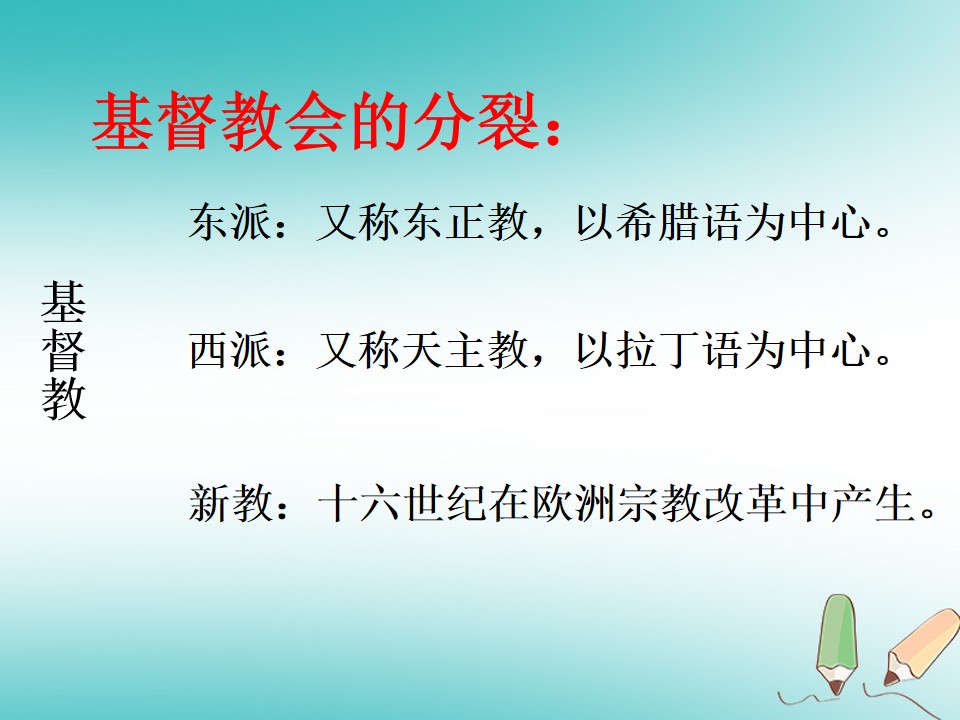 基督教会的分裂：

基督教

东派：又称东正教，以希腊语为中心。

西派：又称天主教，以拉丁语为中心。

新教：十六世纪在欧洲宗教改革中产生。